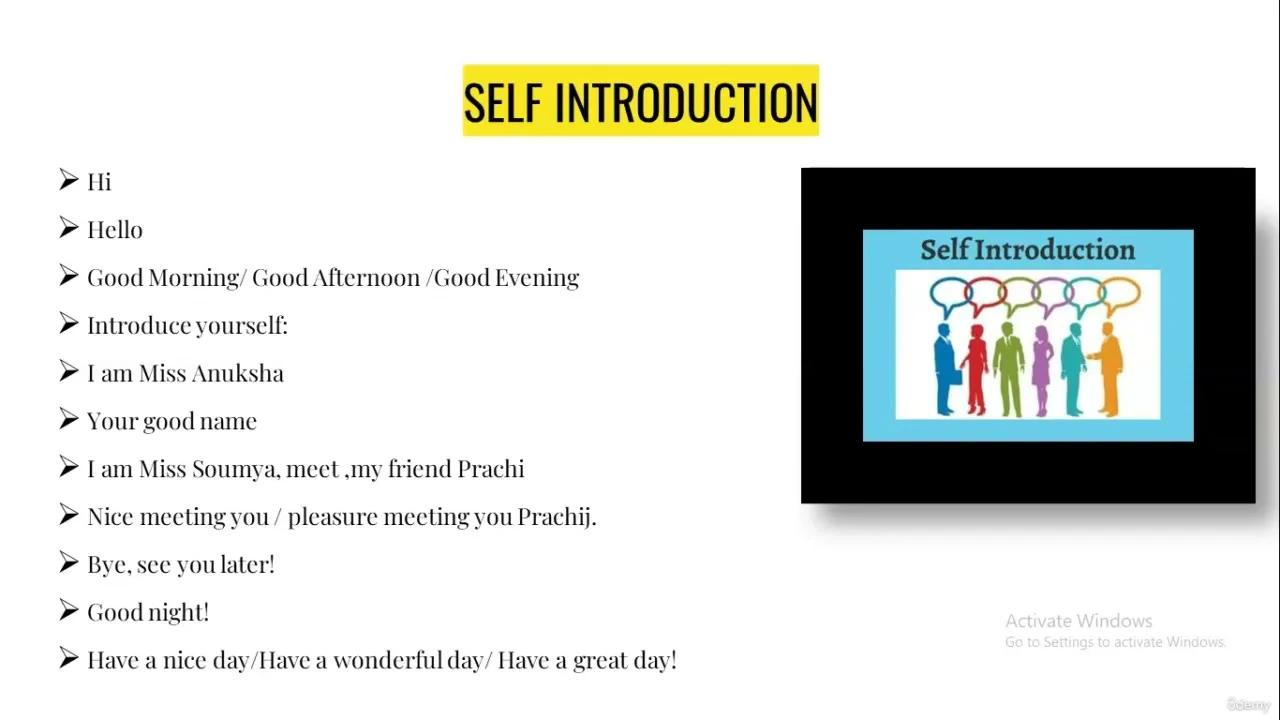 SELF INTRODUCTION

➢ Hi
➢ Hello
➢ Good Morning/ Good Afternoon /Good Evening
➢ Introduce yourself:
➢ I am Miss Anuksha
➢ Your good name
➢ I am Miss Soumya, meet ,my friend Prachi
➢ Nice meeting you / pleasure meeting you Prachij.
➢ Bye, see you later!
➢ Good night!
➢ Have a nice day/Have a wonderful day/ Have a great day!

Self Introduction

Activate Windows
Go to Settings to activate Windows.

Udemy